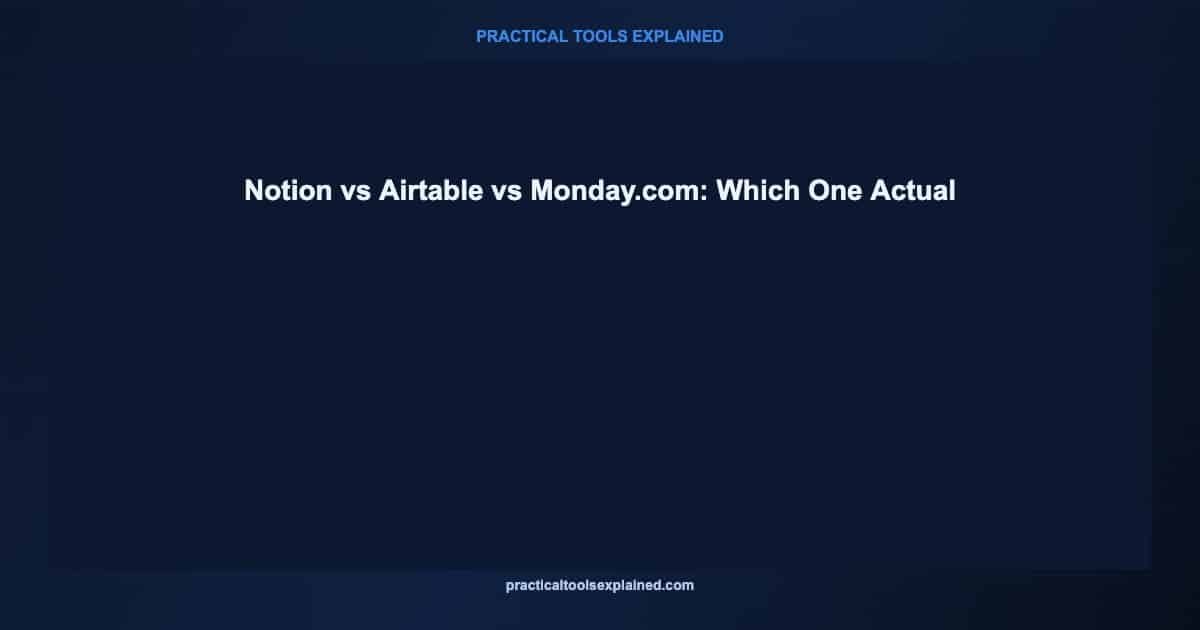 PRACTICAL TOOLS EXPLAINED

Notion vs Airtable vs Monday.com: Which One Actual

practicaltoolsexplained.com